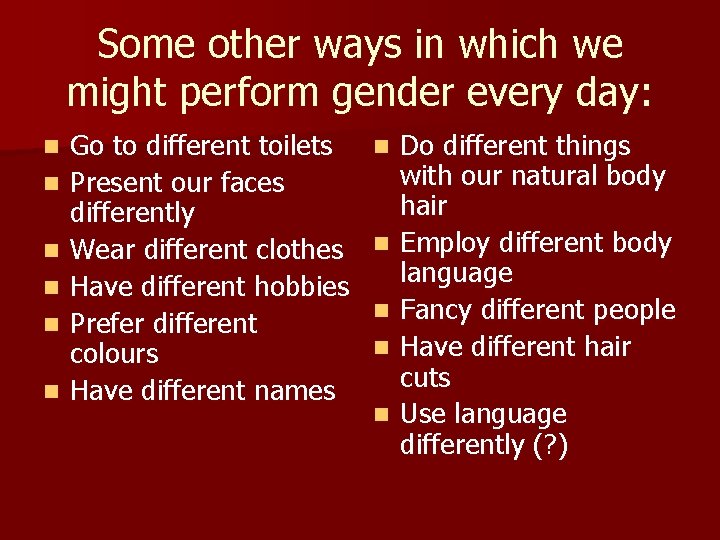 Some other ways in which we might perform gender every day:

- Go to different toilets
- Present our faces differently
- Wear different clothes
- Have different hobbies
- Prefer different colours
- Have different names

- Do different things with our natural body hair
- Employ different body language
- Fancy different people
- Have different hair cuts
- Use language differently (?)